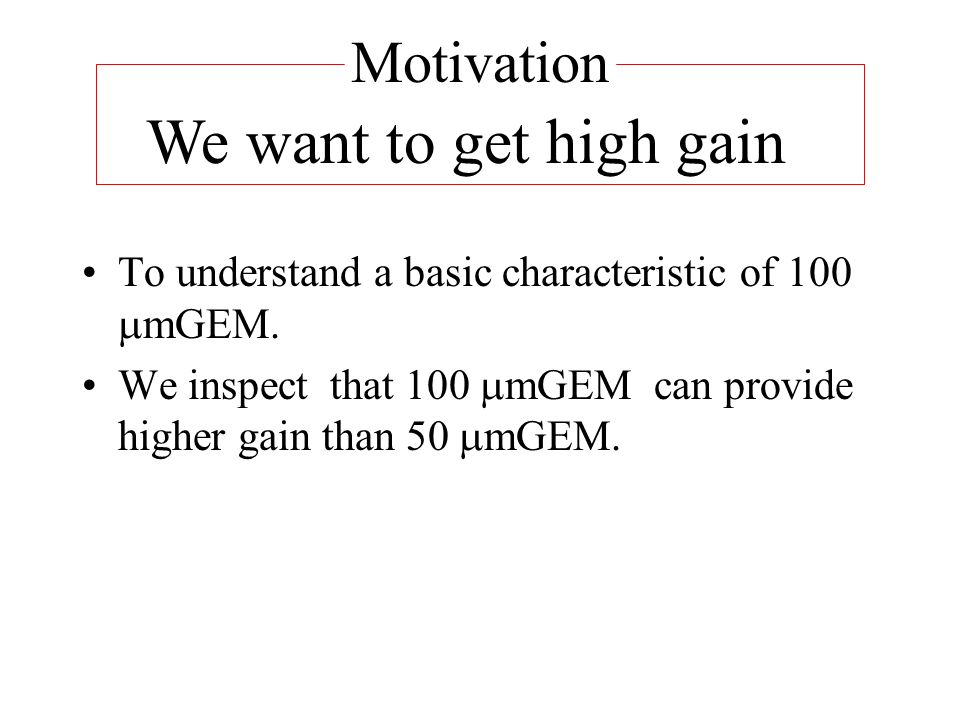 Motivation
We want to get high gain

• To understand a basic characteristic of 100 μmGEM.
• We inspect that 100 μmGEM can provide higher gain than 50 μmGEM.